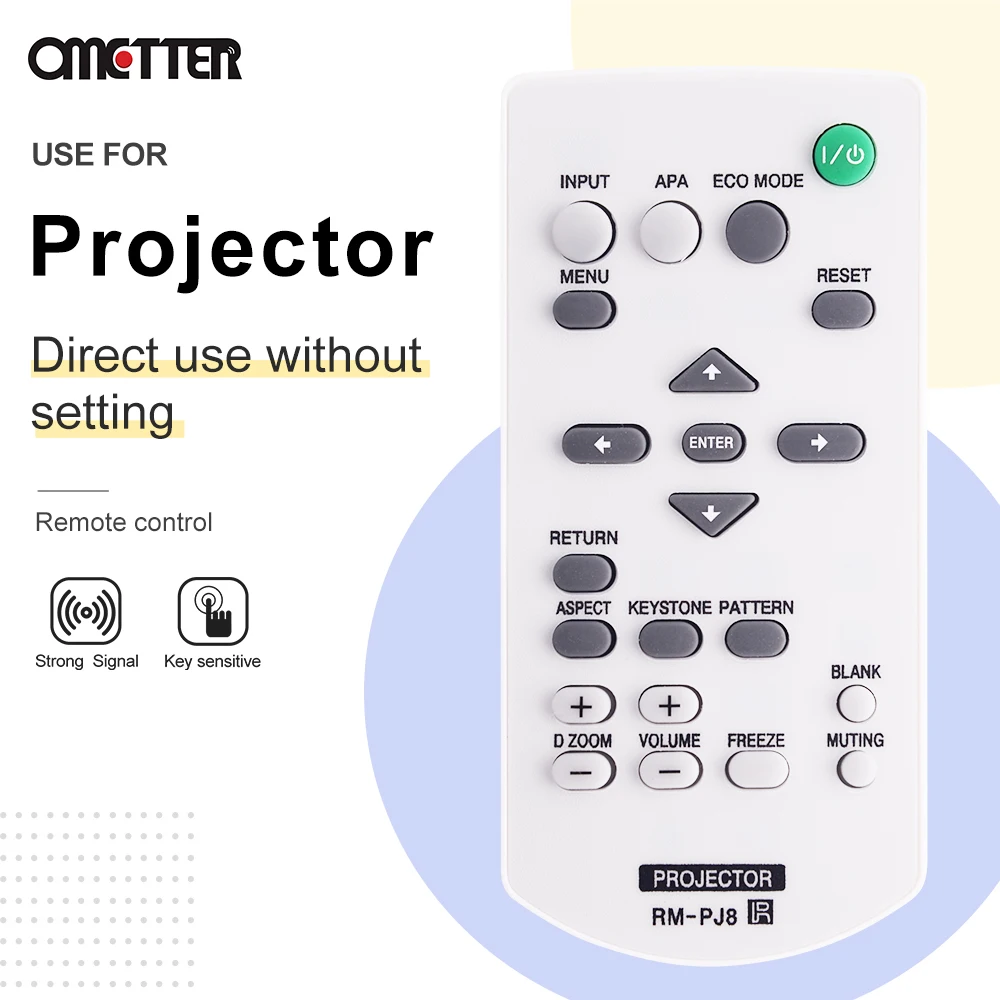 OMETTER

USE FOR

Projector

Direct use without setting

Remote control

Strong Signal

Key sensitive

I/⏻

INPUT APA ECO MODE

MENU RESET

ENTER

RETURN

ASPECT KEYSTONE PATTERN

BLANK

+ +

D ZOOM VOLUME FREEZE MUTING

− −

PROJECTOR

RM-PJ8